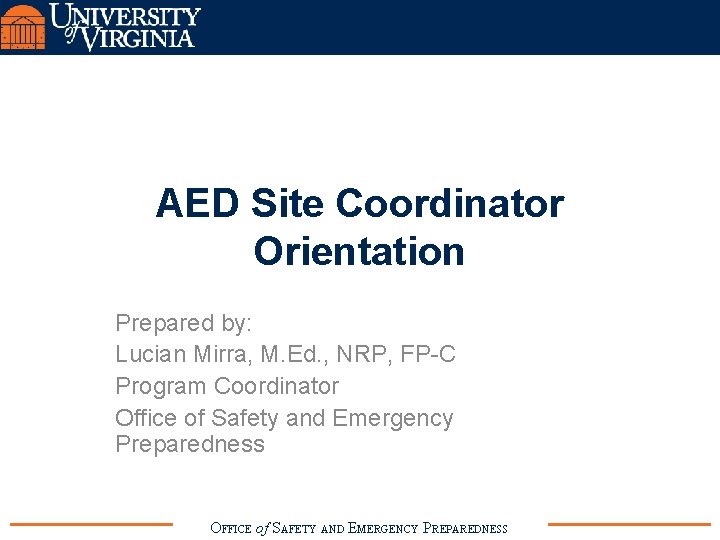 UNIVERSITY of VIRGINIA

AED Site Coordinator Orientation

Prepared by:
Lucian Mirra, M.Ed., NRP, FP-C
Program Coordinator
Office of Safety and Emergency Preparedness

OFFICE of SAFETY AND EMERGENCY PREPAREDNESS